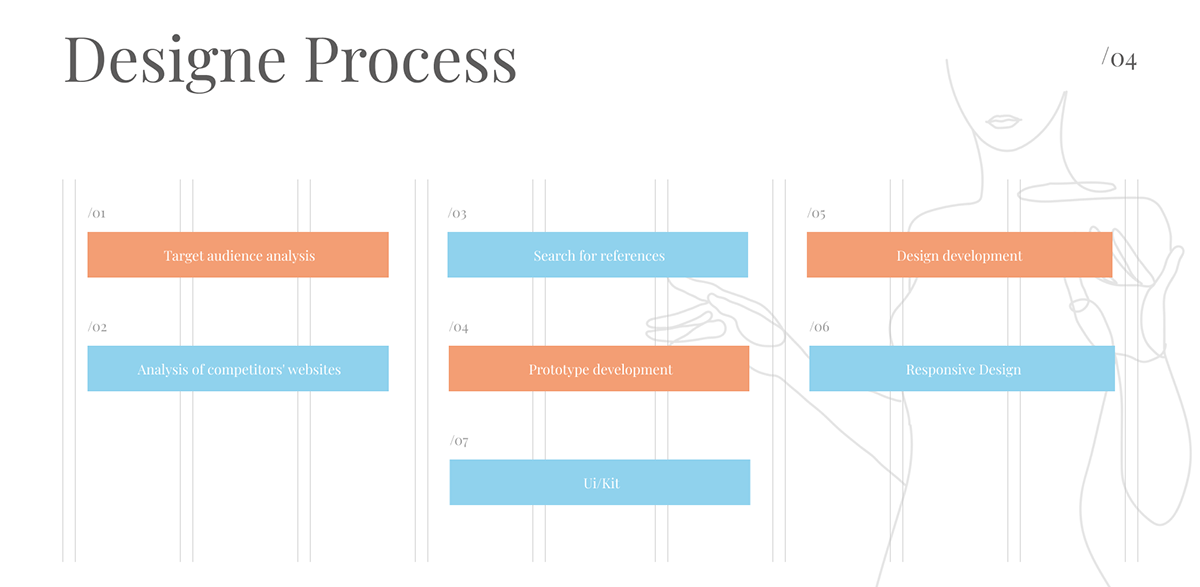 Designe Process

/04

/01

Target audience analysis

/02

Analysis of competitors' websites

/03

Search for references

/04

Prototype development

/07

Ui/Kit

/05

Design development

/06

Responsive Design